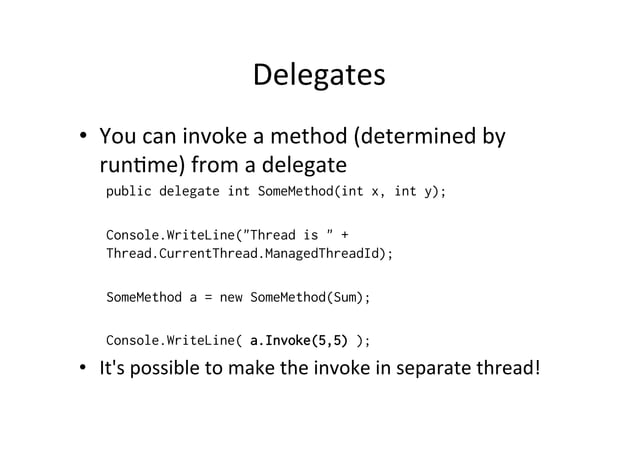 Delegates

• You can invoke a method (determined by runtime) from a delegate

public delegate int SomeMethod(int x, int y);

Console.WriteLine("Thread is " + Thread.CurrentThread.ManagedThreadId);

SomeMethod a = new SomeMethod(Sum);

Console.WriteLine( a.Invoke(5,5) );

• It's possible to make the invoke in separate thread!